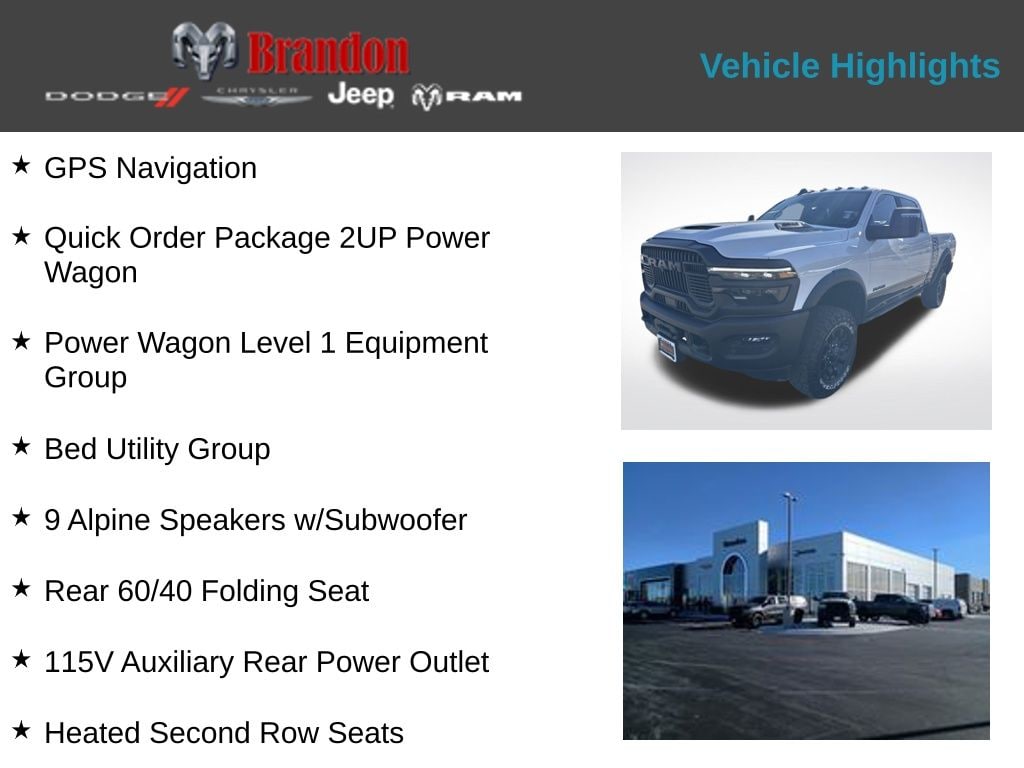 Brandon
DODGE CHRYSLER Jeep RAM

Vehicle Highlights

★ GPS Navigation

★ Quick Order Package 2UP Power Wagon

★ Power Wagon Level 1 Equipment Group

★ Bed Utility Group

★ 9 Alpine Speakers w/Subwoofer

★ Rear 60/40 Folding Seat

★ 115V Auxiliary Rear Power Outlet

★ Heated Second Row Seats

RAM